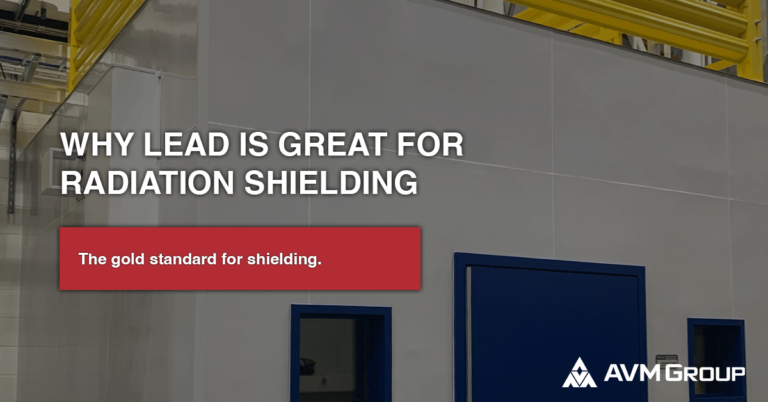 WHY LEAD IS GREAT FOR RADIATION SHIELDING

The gold standard for shielding.

AVM GROUP